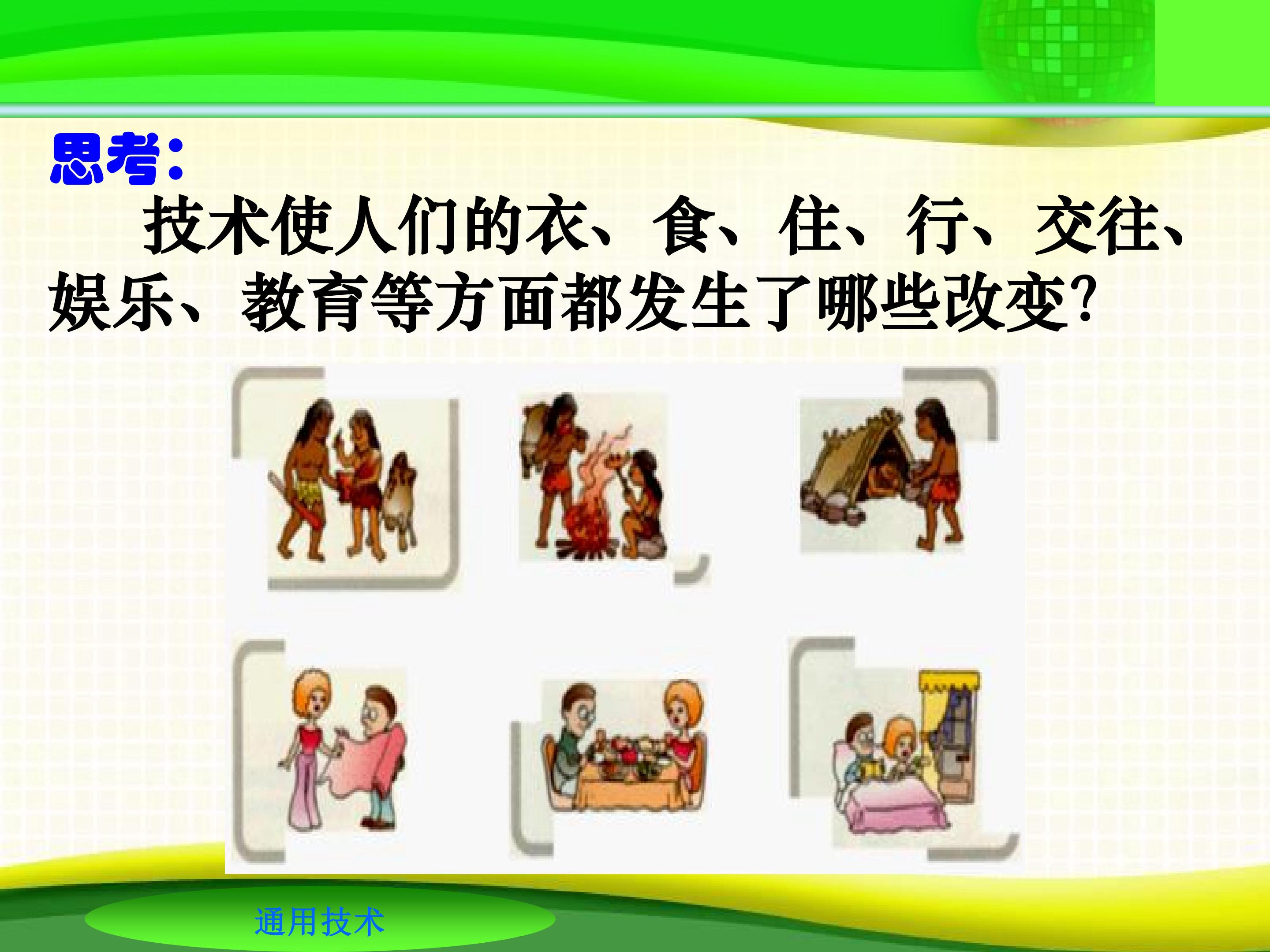 思考:

技术使人们的衣、食、住、行、交往、娱乐、教育等方面都发生了哪些改变?

通用技术